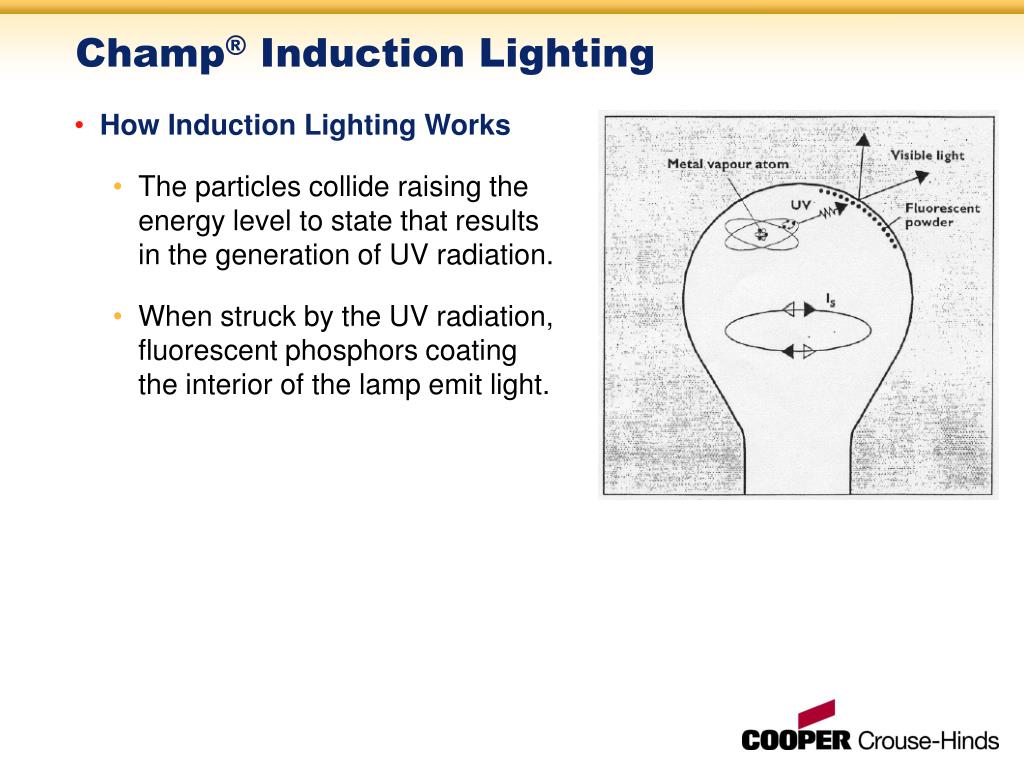 Champ® Induction Lighting

• How Induction Lighting Works

• The particles collide raising the energy level to state that results in the generation of UV radiation.

• When struck by the UV radiation, fluorescent phosphors coating the interior of the lamp emit light.

Metal vapour atom

Visible light

UV

Fluorescent powder

$I_s$

COOPER Crouse-Hinds